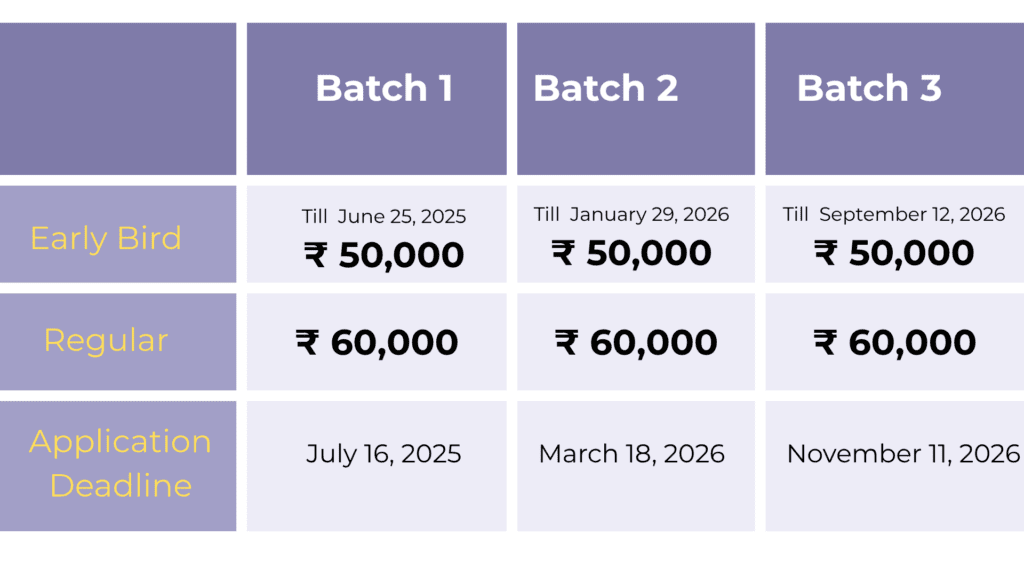 |  | Batch 1 | Batch 2 | Batch 3 |
|---|---|---|---|
| Early Bird | Till June 25, 2025 ₹ 50,000 | Till January 29, 2026 ₹ 50,000 | Till September 12, 2026 ₹ 50,000 |
| Regular | ₹ 60,000 | ₹ 60,000 | ₹ 60,000 |
| Application Deadline | July 16, 2025 | March 18, 2026 | November 11, 2026 |